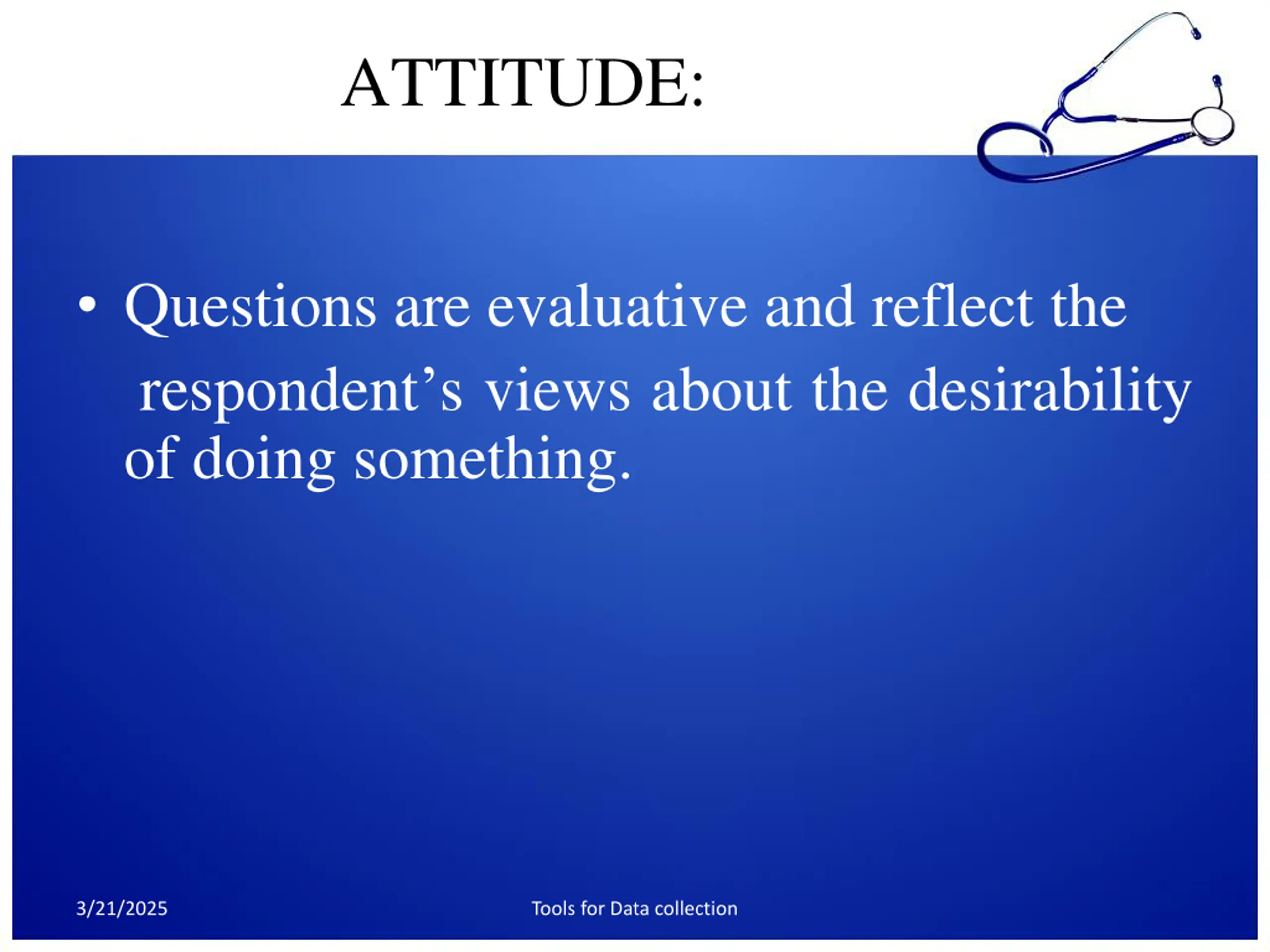 ATTITUDE:

• Questions are evaluative and reflect the respondent’s views about the desirability of doing something.

3/21/2025

Tools for Data collection